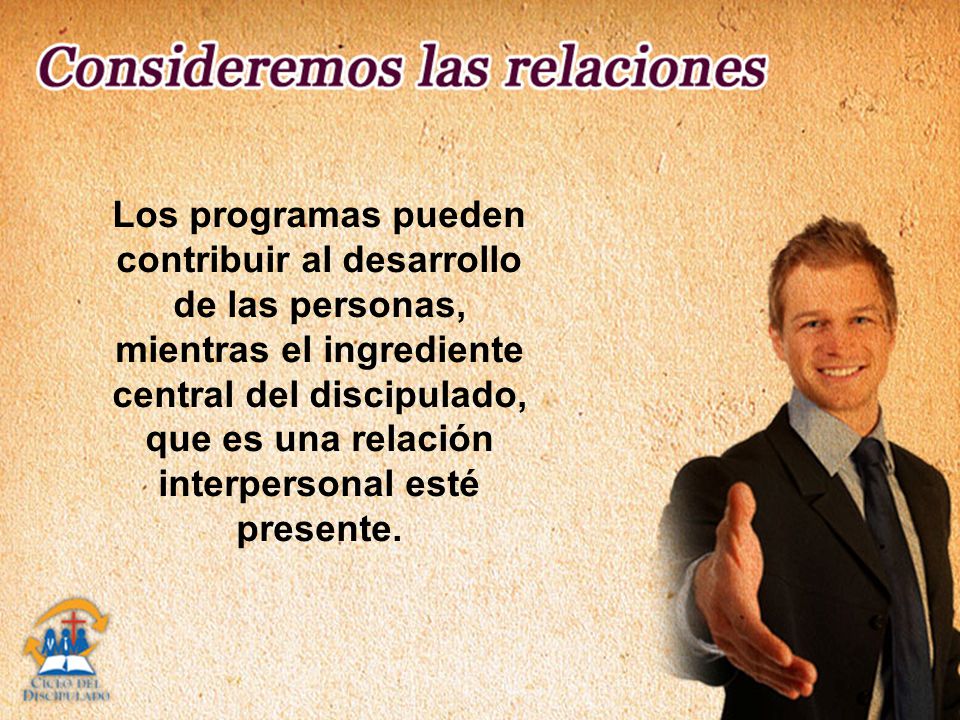 Consideremos las relaciones

Los programas pueden contribuir al desarrollo de las personas, mientras el ingrediente central del discipulado, que es una relación interpersonal esté presente.

CICLO DEL DISCIPULADO